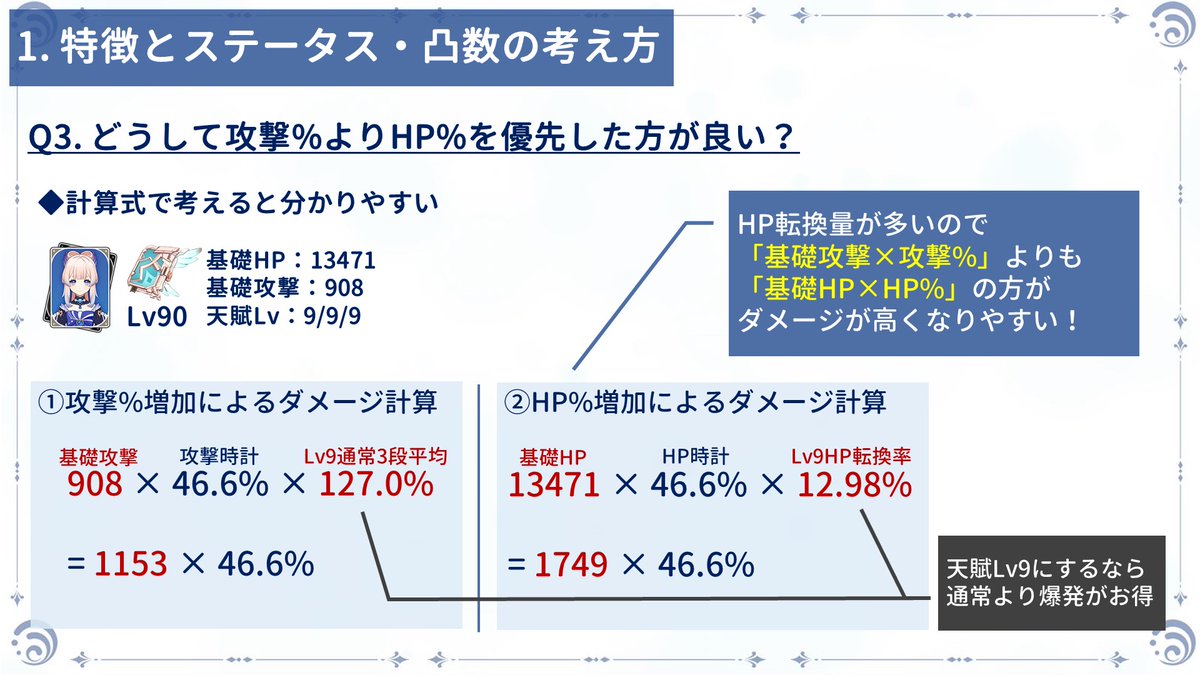 1. 特徴とステータス・凸数の考え方

Q3. どうして攻撃%よりHP%を優先した方が良い？

◆計算式で考えると分かりやすい

Lv90

基礎HP：13471
基礎攻撃：908
天賦Lv：9/9/9

HP転換量が多いので
「基礎攻撃×攻撃%」よりも
「基礎HP×HP%」の方が
ダメージが高くなりやすい！

①攻撃%増加によるダメージ計算

基礎攻撃　攻撃時計　Lv9通常3段平均
908 × 46.6% × 127.0%

= 1153 × 46.6%

②HP%増加によるダメージ計算

基礎HP　HP時計　Lv9HP転換率
13471 × 46.6% × 12.98%

= 1749 × 46.6%

天賦Lv9にするなら
通常より爆発がお得